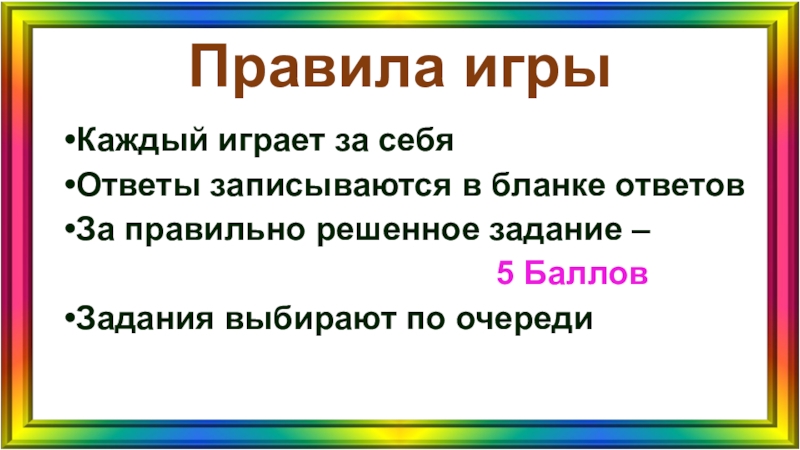 Правила игры

•Каждый играет за себя

•Ответы записываются в бланке ответов

•За правильно решенное задание –
5 Баллов

•Задания выбирают по очереди